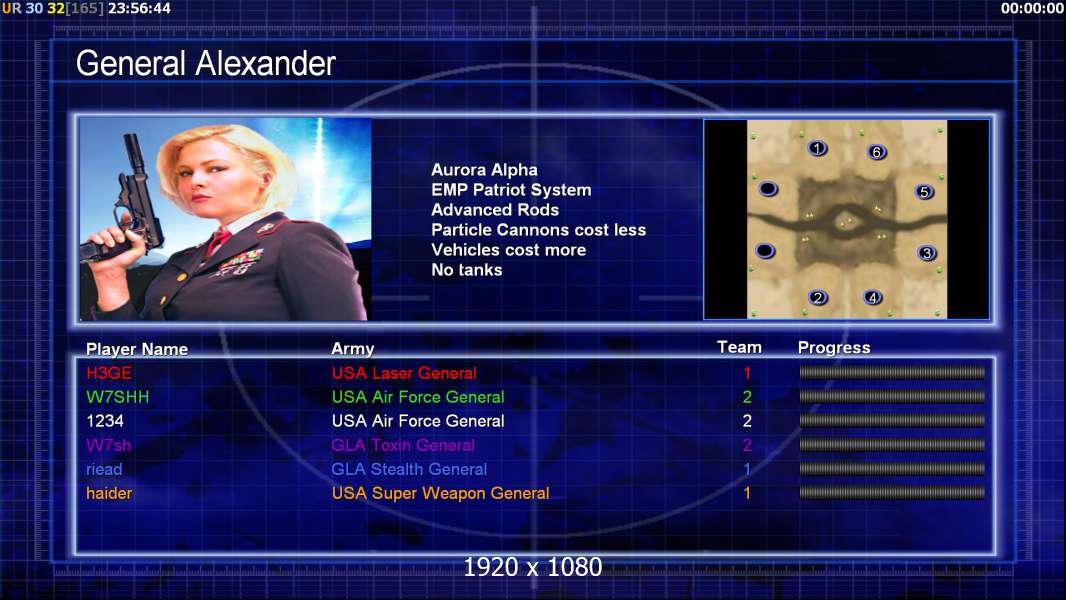 UR 30 32[165] 23:56:44

00:00:00

General Alexander

Aurora Alpha
EMP Patriot System
Advanced Rods
Particle Cannons cost less
Vehicles cost more
No tanks

1 6 5 3 2 4

| Player Name | Army | Team | Progress |
|---|---|---|---|
| H3GE | USA Laser General | 1 | |
| W7SHH | USA Air Force General | 2 | |
| 1234 | USA Air Force General | 2 | |
| W7sh | GLA Toxin General | 2 | |
| riead | GLA Stealth General | 1 | |
| haider | USA Super Weapon General | 1 | |

1920 x 1080